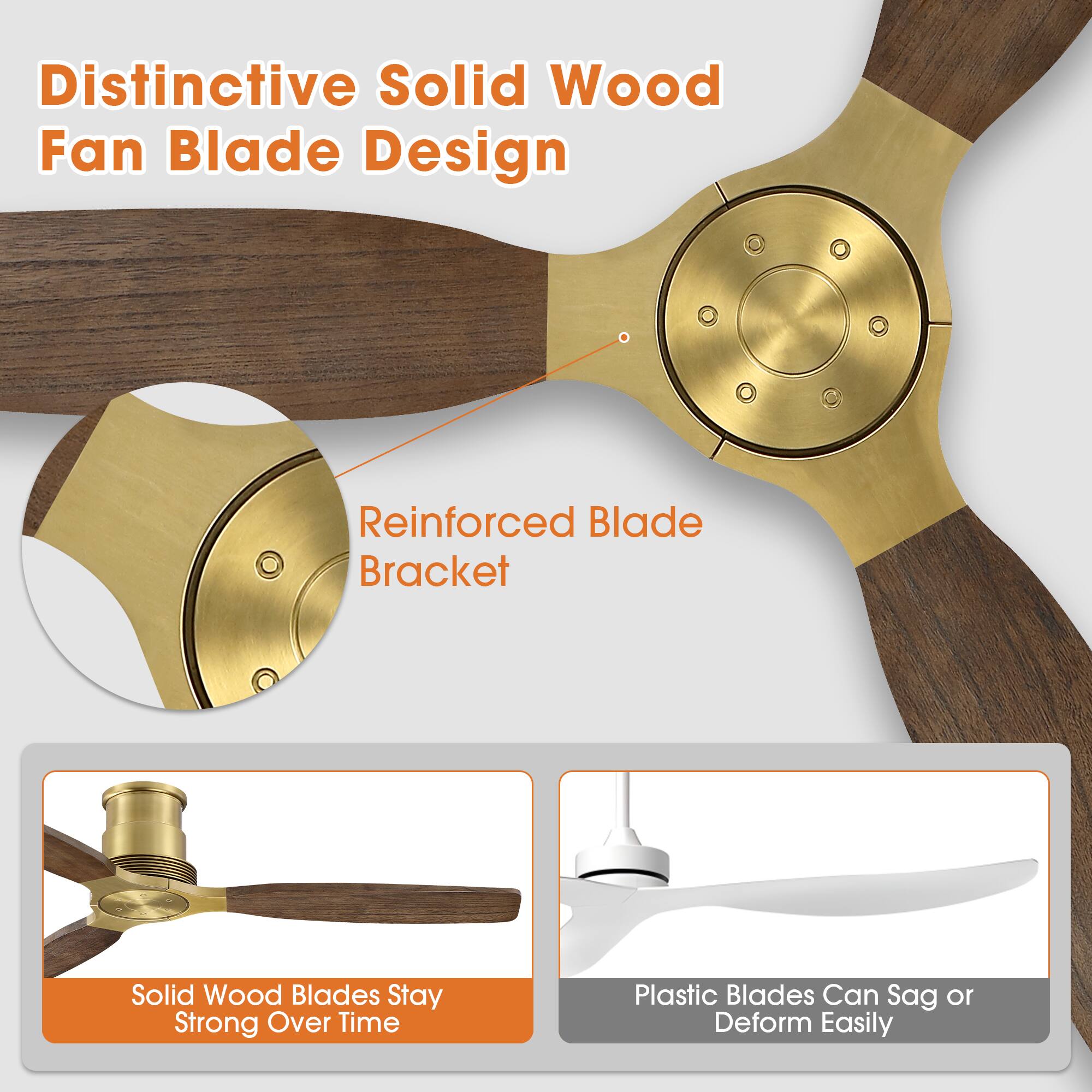 Distinctive Solid Wood Fan Blade Design

Reinforced Blade Bracket

Solid Wood Blades Stay Strong Over Time

Plastic Blades Can Sag or Deform Easily